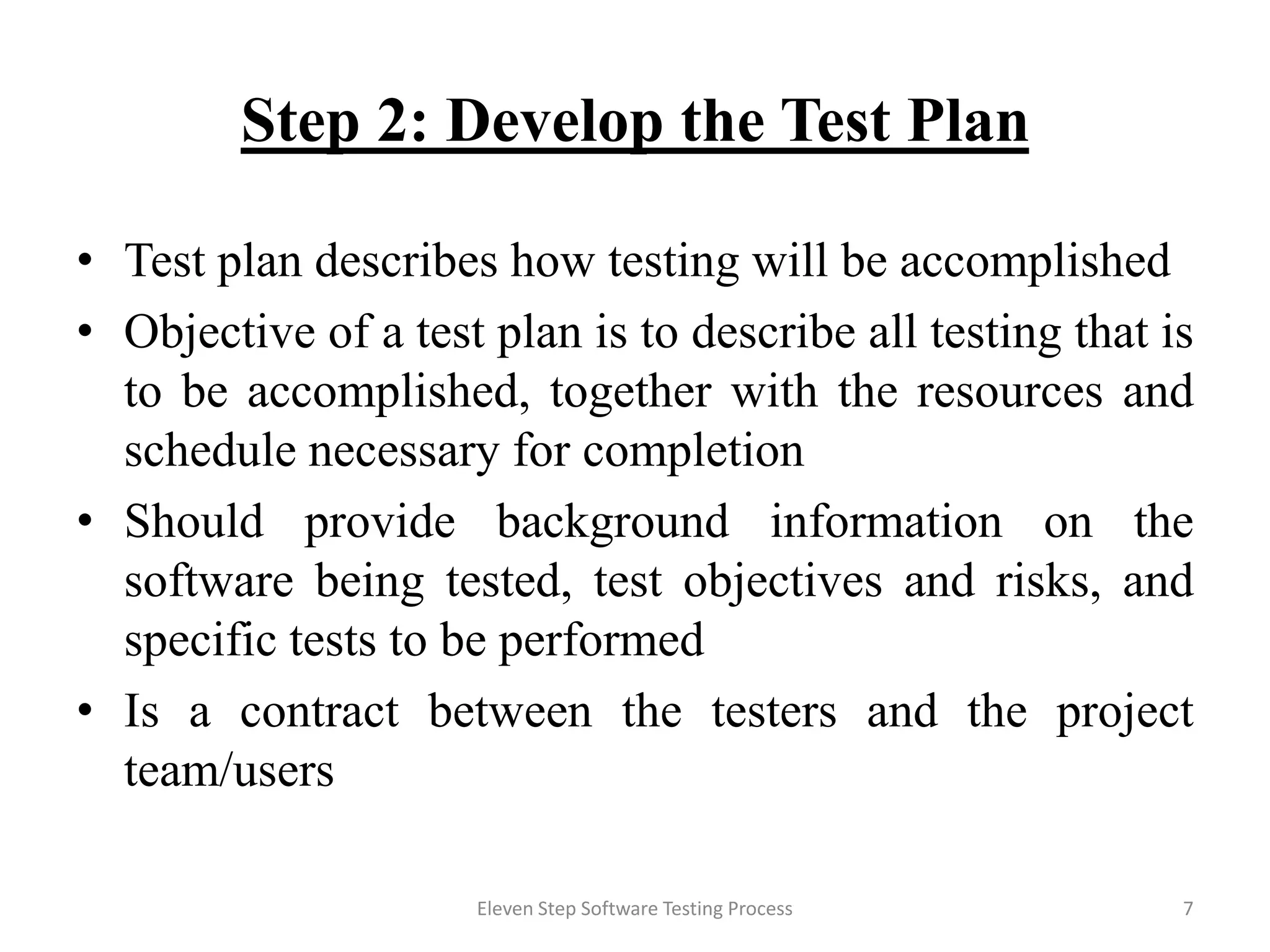 Step 2: Develop the Test Plan

• Test plan describes how testing will be accomplished
• Objective of a test plan is to describe all testing that is to be accomplished, together with the resources and schedule necessary for completion
• Should provide background information on the software being tested, test objectives and risks, and specific tests to be performed
• Is a contract between the testers and the project team/users

Eleven Step Software Testing Process

7